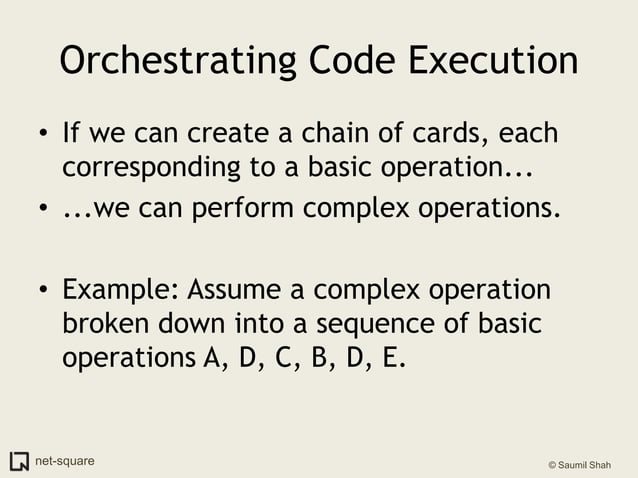 Orchestrating Code Execution

• If we can create a chain of cards, each corresponding to a basic operation...

• ...we can perform complex operations.

• Example: Assume a complex operation broken down into a sequence of basic operations A, D, C, B, D, E.

net-square

© Saumil Shah